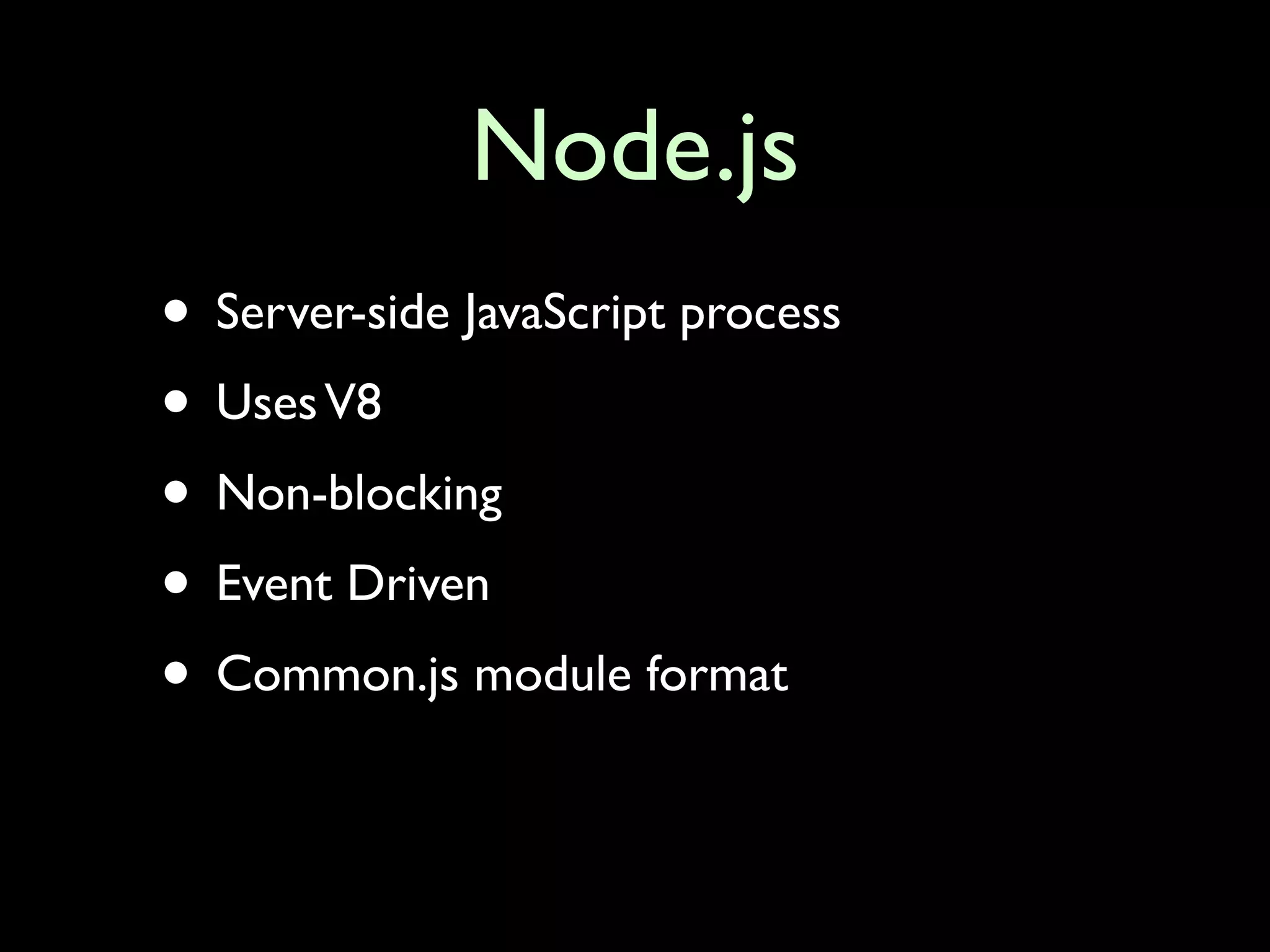 Node.js

• Server-side JavaScript process
• Uses V8
• Non-blocking
• Event Driven
• Common.js module format